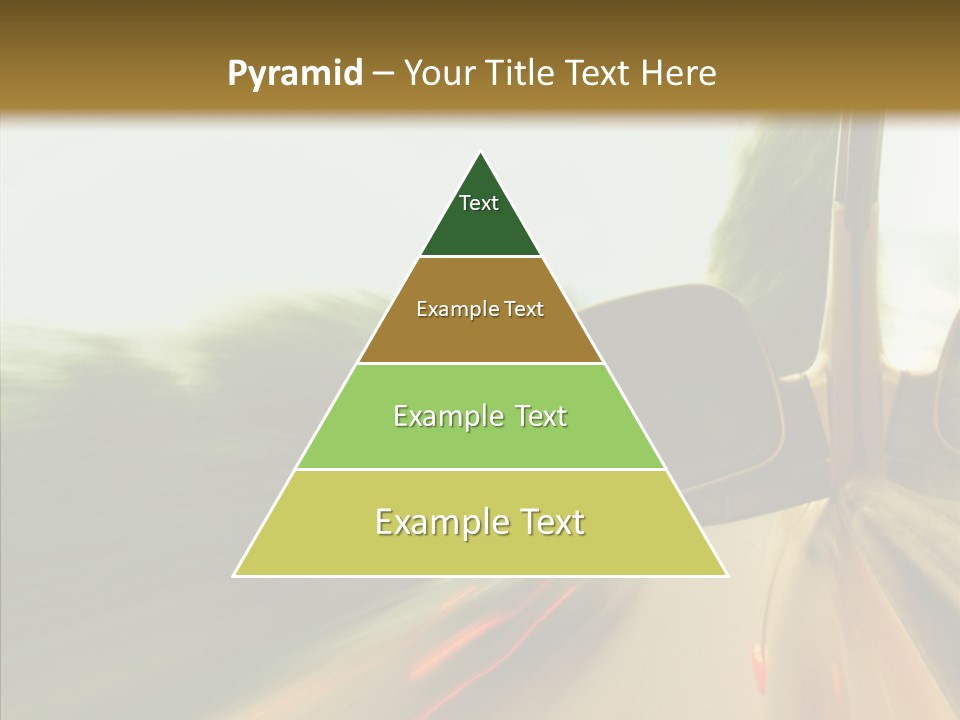 Pyramid – Your Title Text Here

Text

Example Text

Example Text

Example Text